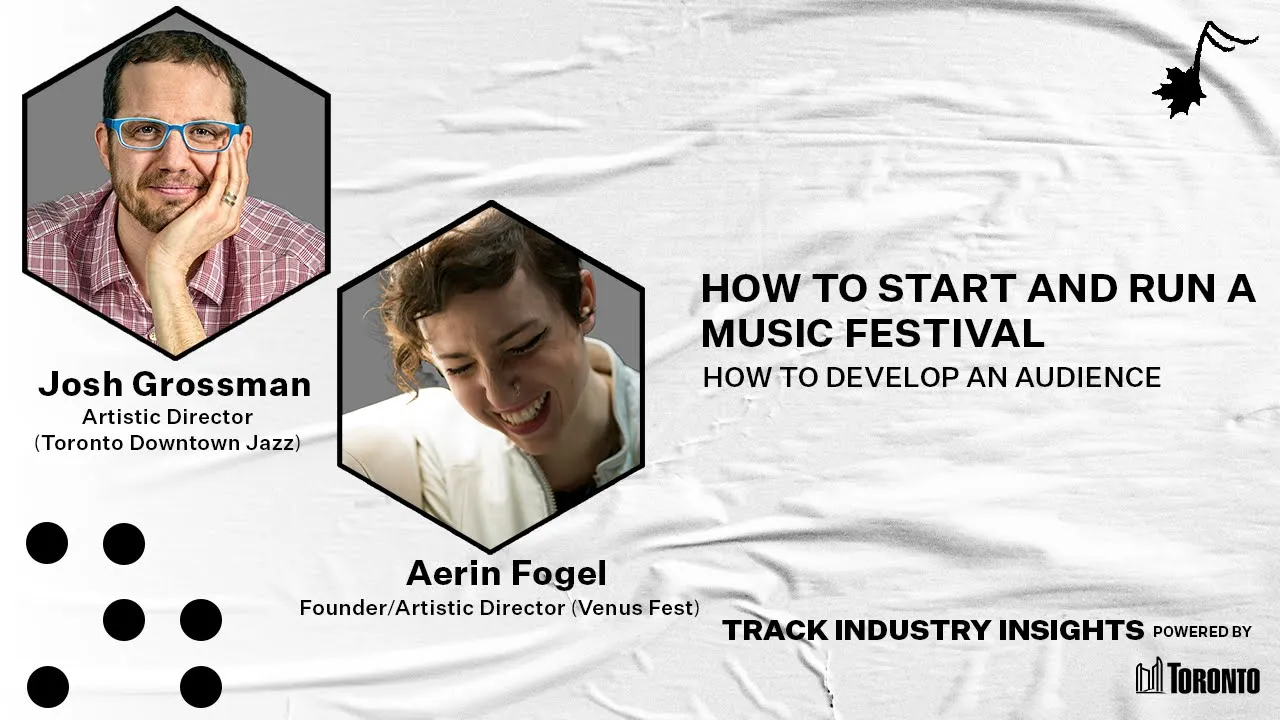 Josh Grossman
Artistic Director
(Toronto Downtown Jazz)

Aerin Fogel
Founder/Artistic Director (Venus Fest)

HOW TO START AND RUN A MUSIC FESTIVAL
HOW TO DEVELOP AN AUDIENCE

TRACK INDUSTRY INSIGHTS POWERED BY
TORONTO